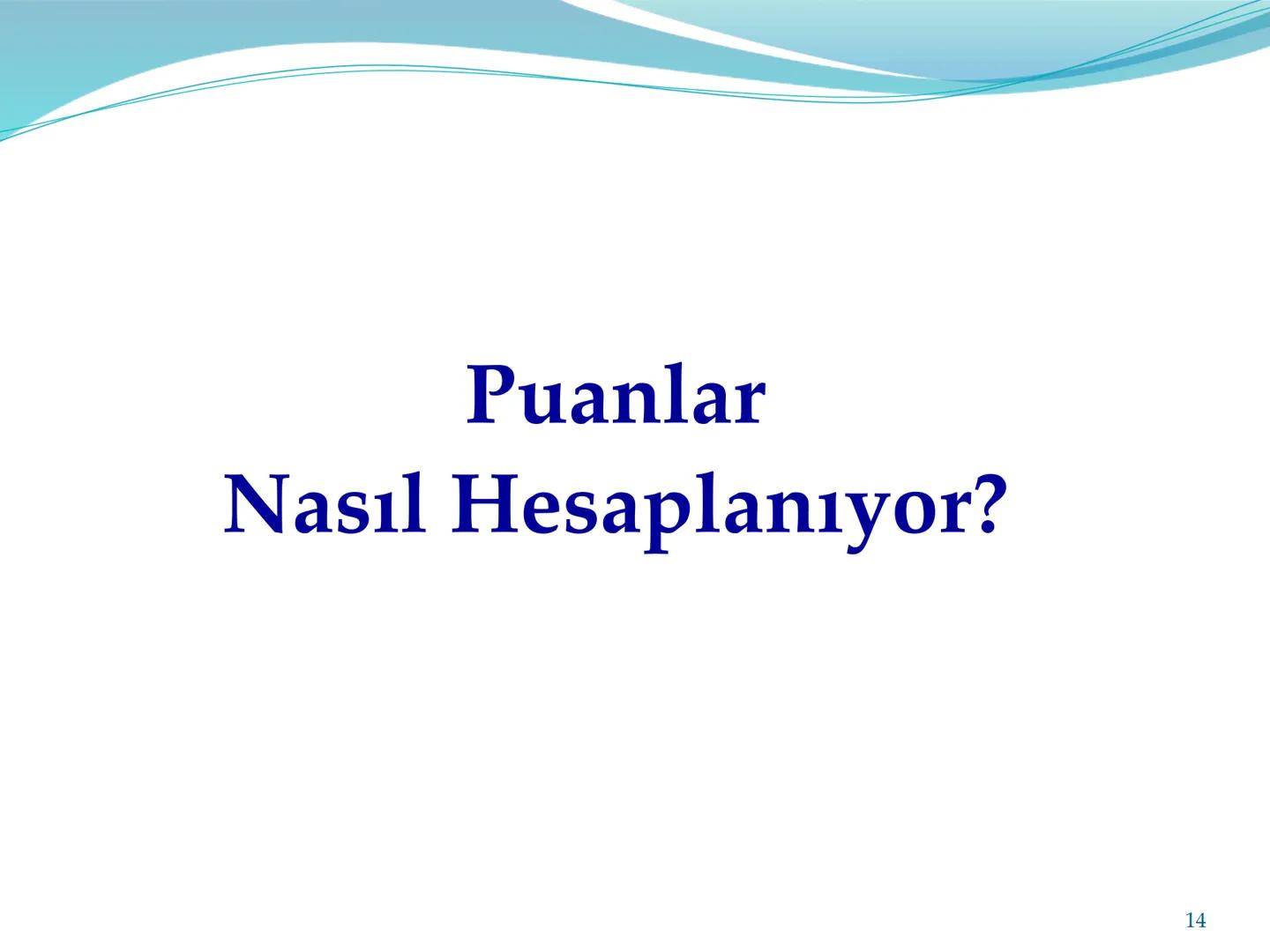 Puanlar
Nasıl Hesaplanıyor?

14